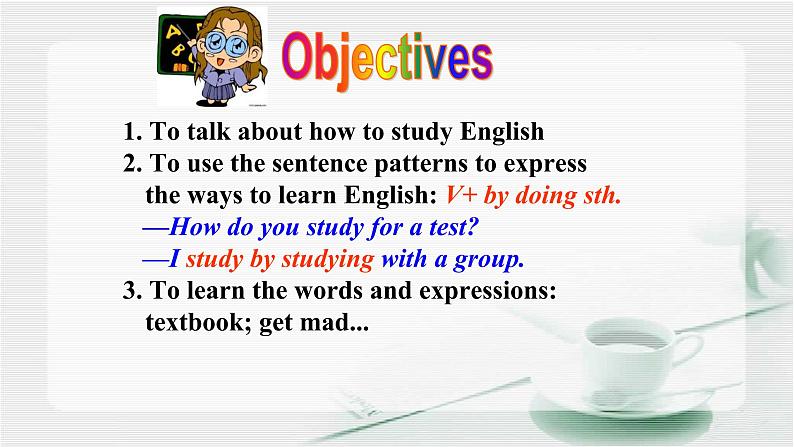 A B C

Objectives

1. To talk about how to study English
2. To use the sentence patterns to express the ways to learn English: V+ by doing sth.
—How do you study for a test?
—I study by studying with a group.
3. To learn the words and expressions: textbook; get mad...